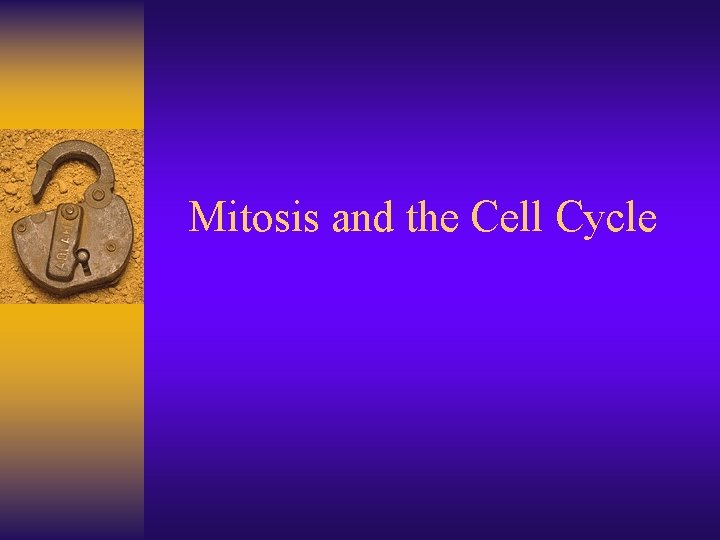 Mitosis and the Cell Cycle